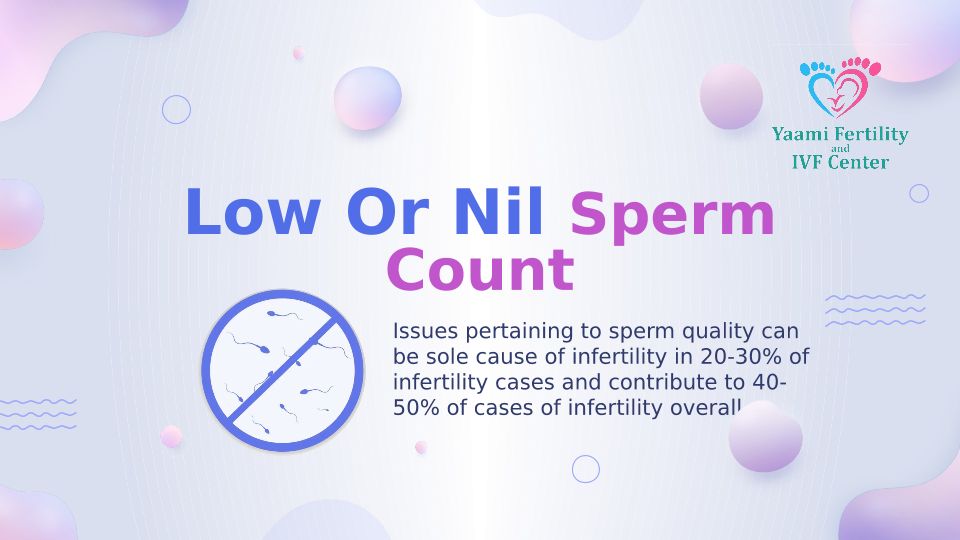 Yaami Fertility and IVF Center

Low Or Nil Sperm Count

Issues pertaining to sperm quality can be sole cause of infertility in 20-30% of infertility cases and contribute to 40-50% of cases of infertility overall